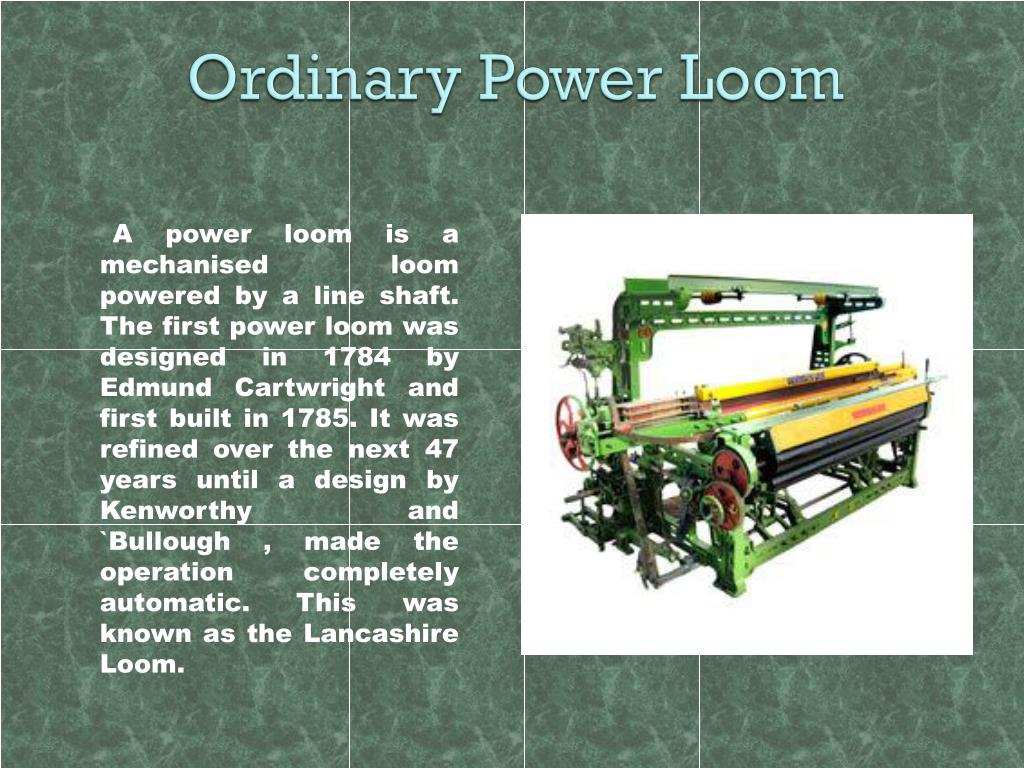 Ordinary Power Loom

A power loom is a mechanised loom powered by a line shaft. The first power loom was designed in 1784 by Edmund Cartwright and first built in 1785. It was refined over the next 47 years until a design by Kenworthy and `Bullough , made the operation completely automatic. This was known as the Lancashire Loom.